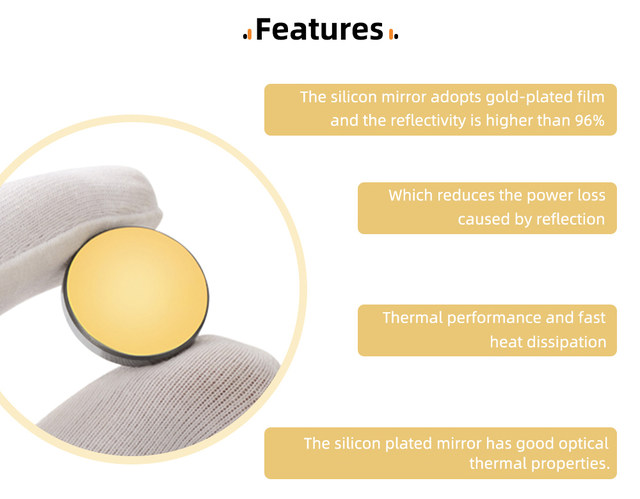 Features

The silicon mirror adopts gold-plated film and the reflectivity is higher than 96%

Which reduces the power loss caused by reflection

Thermal performance and fast heat dissipation

The silicon plated mirror has good optical thermal properties.